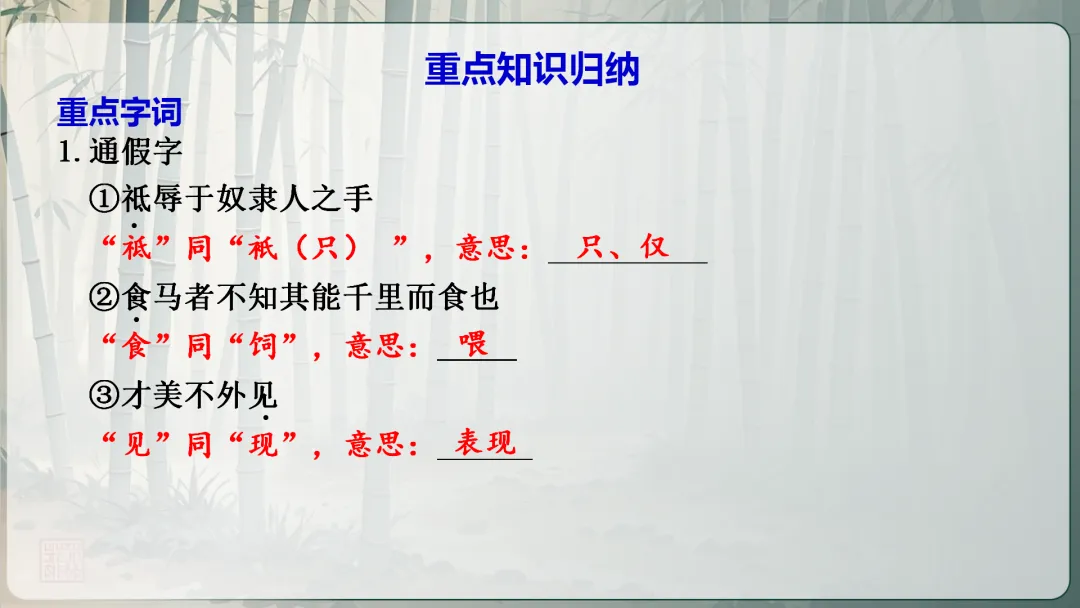 重点知识归纳

重点字词

1. 通假字

①祇辱于奴隶人之手

“祇”同“衹（只）”，意思：只、仅

②食马者不知其能千里而食也

“食”同“饲”，意思：喂

③才美不外见

“见”同“现”，意思：表现